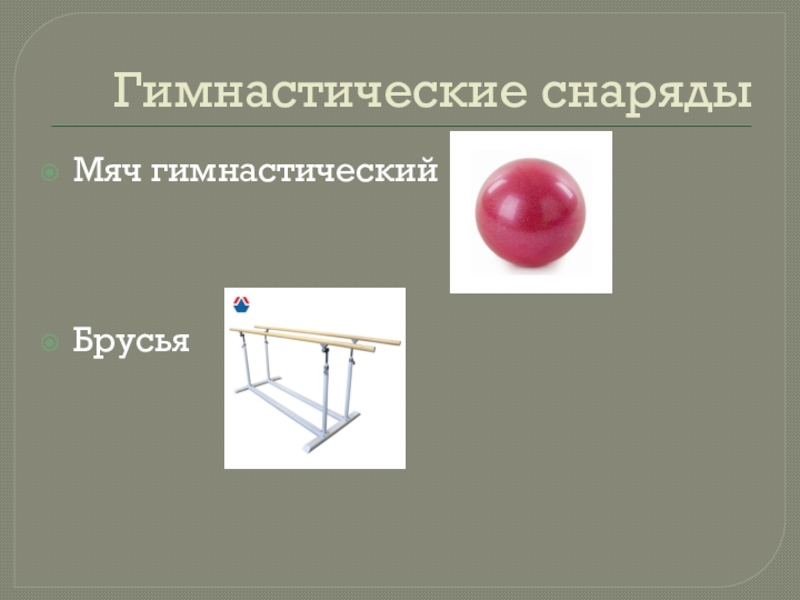 Гимнастические снаряды

Мяч гимнастический

Брусья